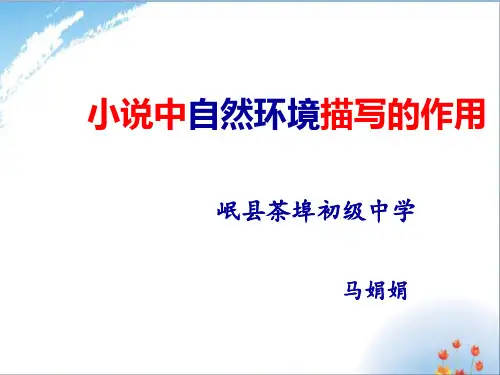 小说中自然环境描写的作用

岷县茶埠初级中学

马娟娟